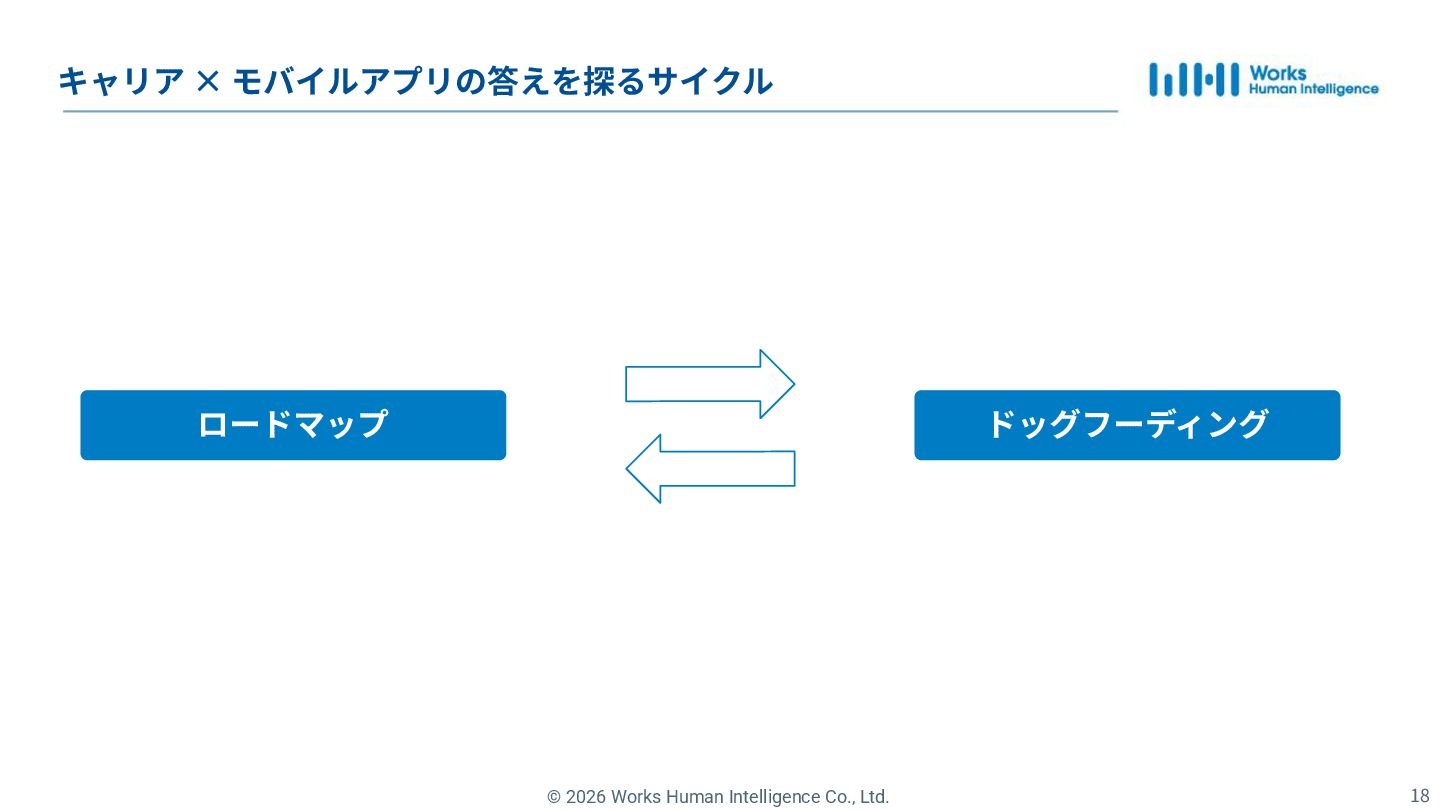 キャリア × モバイルアプリの答えを探るサイクル

Works Human Intelligence

ロードマップ

ドッグフーディング

© 2026 Works Human Intelligence Co., Ltd.

18